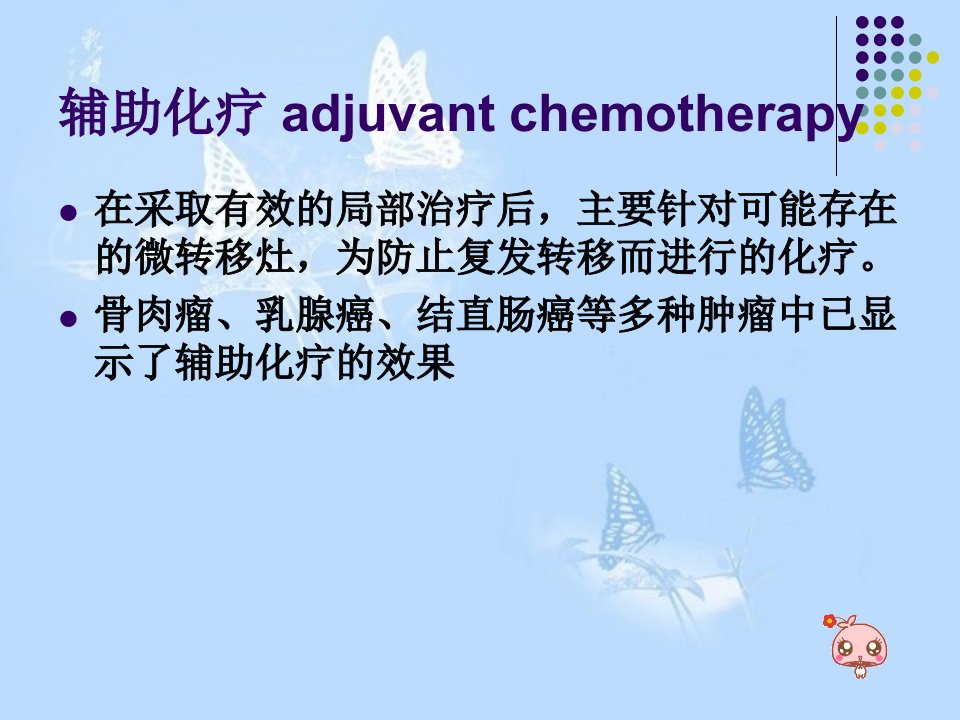 辅助化疗 adjuvant chemotherapy

● 在采取有效的局部治疗后，主要针对可能存在的微转移灶，为防止复发转移而进行的化疗。
● 骨肉瘤、乳腺癌、结直肠癌等多种肿瘤中已显示了辅助化疗的效果